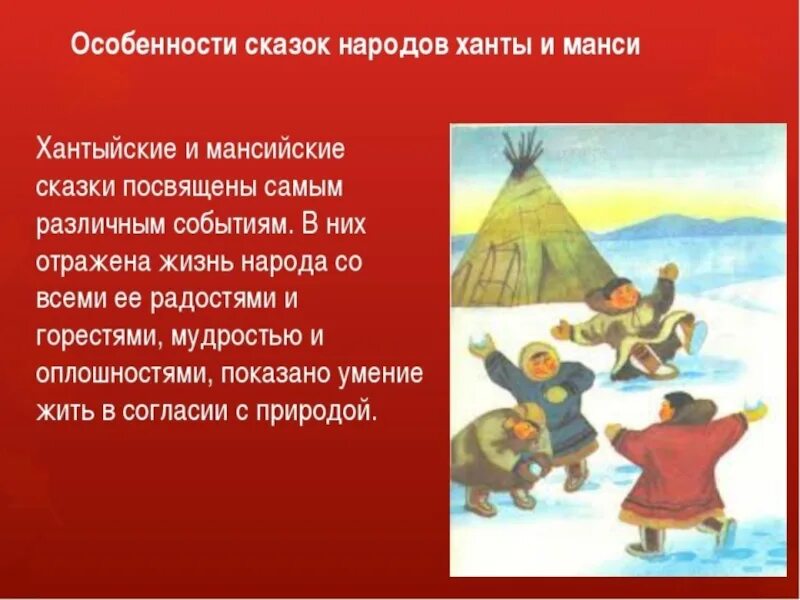 Особенности сказок народов ханты и манси

Хантыйские и мансийские сказки посвящены самым различным событиям. В них отражена жизнь народа со всеми ее радостями и горестями, мудростью и оплошностями, показано умение жить в согласии с природой.